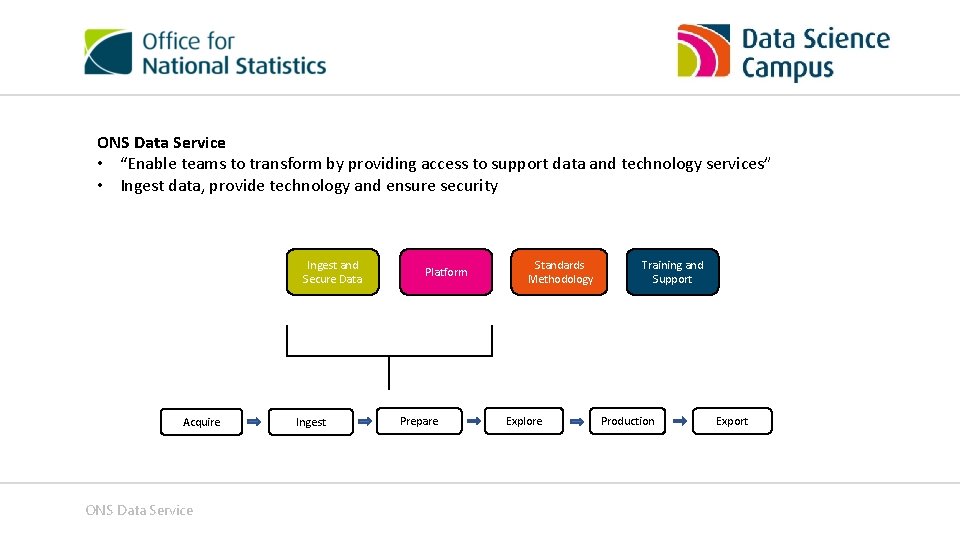 Office for National Statistics

Data Science Campus

ONS Data Service
• "Enable teams to transform by providing access to support data and technology services"
• Ingest data, provide technology and ensure security

Ingest and Secure Data

Platform

Standards Methodology

Training and Support

Acquire

Ingest

Prepare

Explore

Production

Export

ONS Data Service